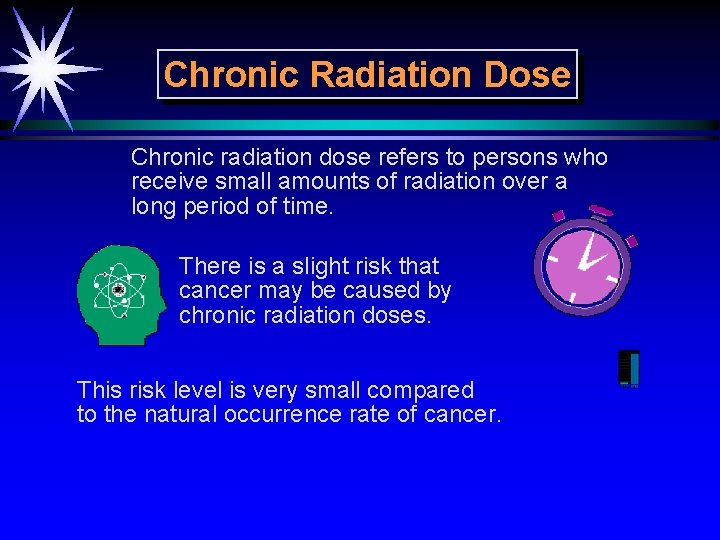 Chronic Radiation Dose

Chronic radiation dose refers to persons who receive small amounts of radiation over a long period of time.

There is a slight risk that cancer may be caused by chronic radiation doses.

This risk level is very small compared to the natural occurrence rate of cancer.